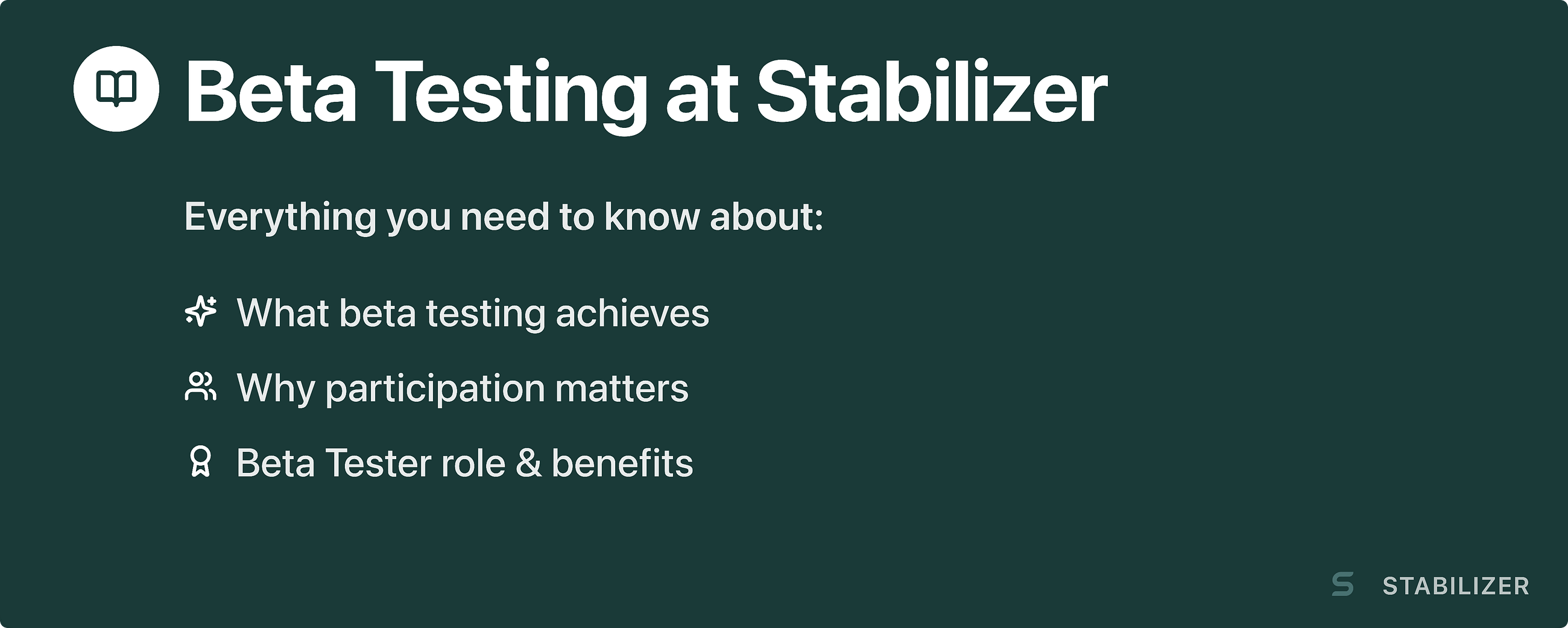 Beta Testing at Stabilizer

Everything you need to know about:

What beta testing achieves

Why participation matters

Beta Tester role & benefits

STABILIZER